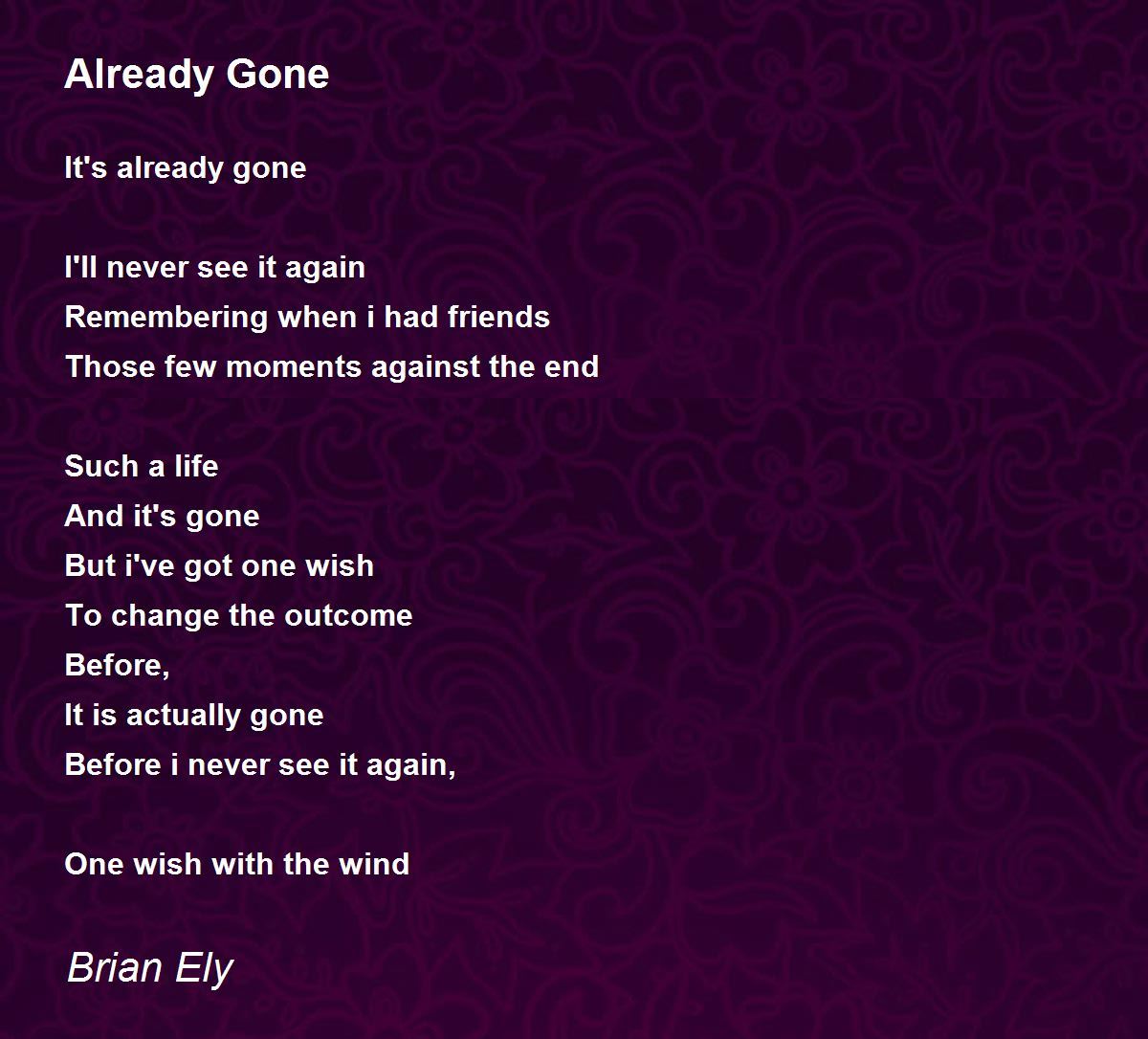 Already Gone

It's already gone

I'll never see it again
Remembering when i had friends
Those few moments against the end

Such a life
And it's gone
But i've got one wish
To change the outcome
Before,
It is actually gone
Before i never see it again,

One wish with the wind

Brian Ely